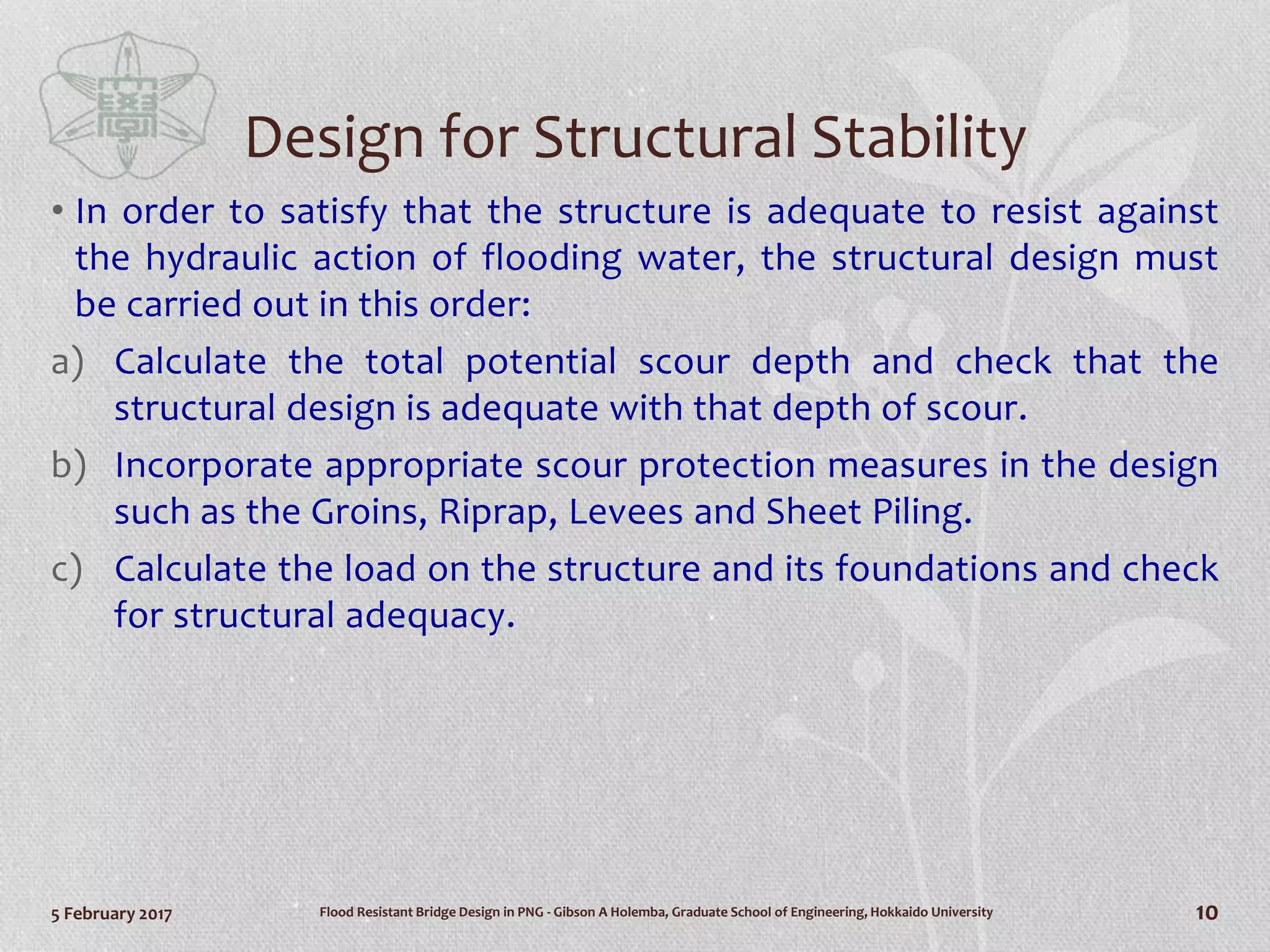 Design for Structural Stability

• In order to satisfy that the structure is adequate to resist against the hydraulic action of flooding water, the structural design must be carried out in this order:

a) Calculate the total potential scour depth and check that the structural design is adequate with that depth of scour.

b) Incorporate appropriate scour protection measures in the design such as the Groins, Riprap, Levees and Sheet Piling.

c) Calculate the load on the structure and its foundations and check for structural adequacy.

5 February 2017

Flood Resistant Bridge Design in PNG - Gibson A Holemba, Graduate School of Engineering, Hokkaido University

10